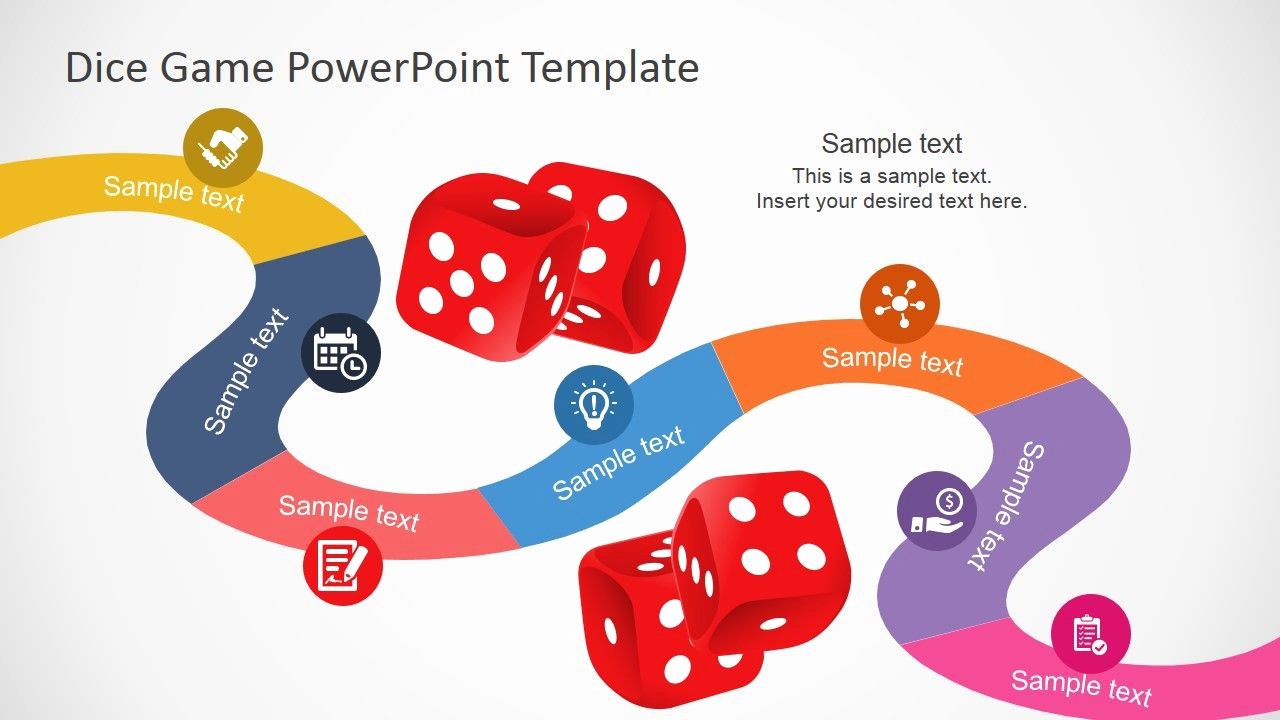 Dice Game PowerPoint Template

Sample text
This is a sample text.
Insert your desired text here.

Sample text

Sample text

Sample text

Sample text

Sample text

Sample text

Sample text